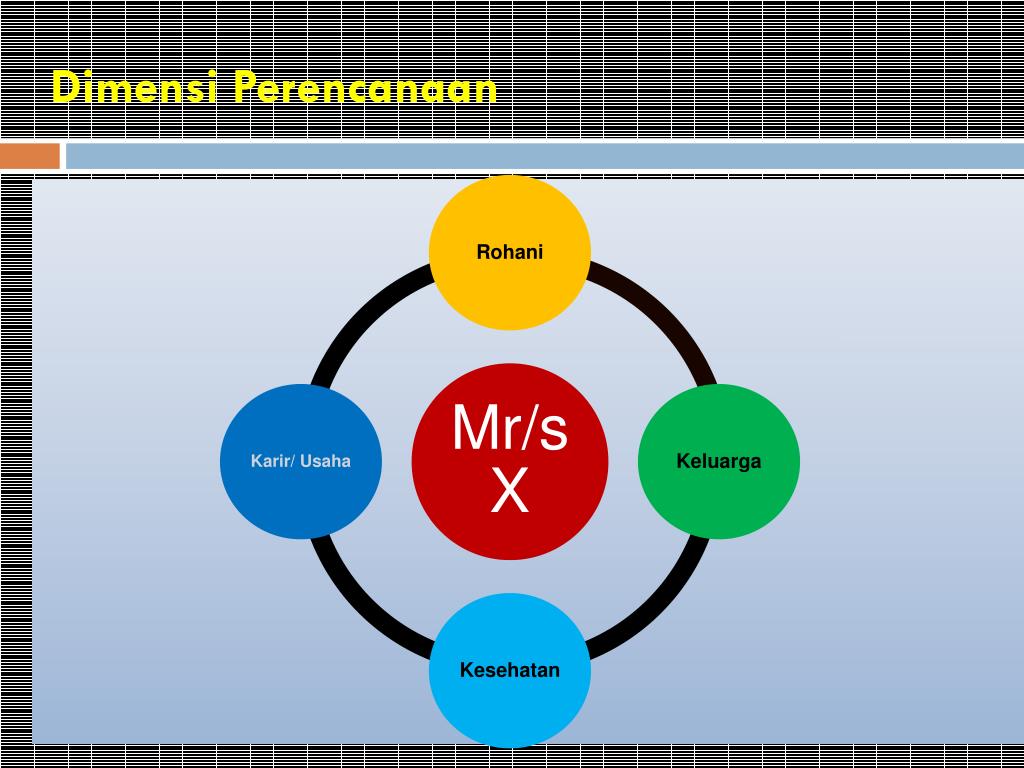 Dimensi Perencanaan

Rohani

Karir/ Usaha

Mr/s X

Keluarga

Kesehatan